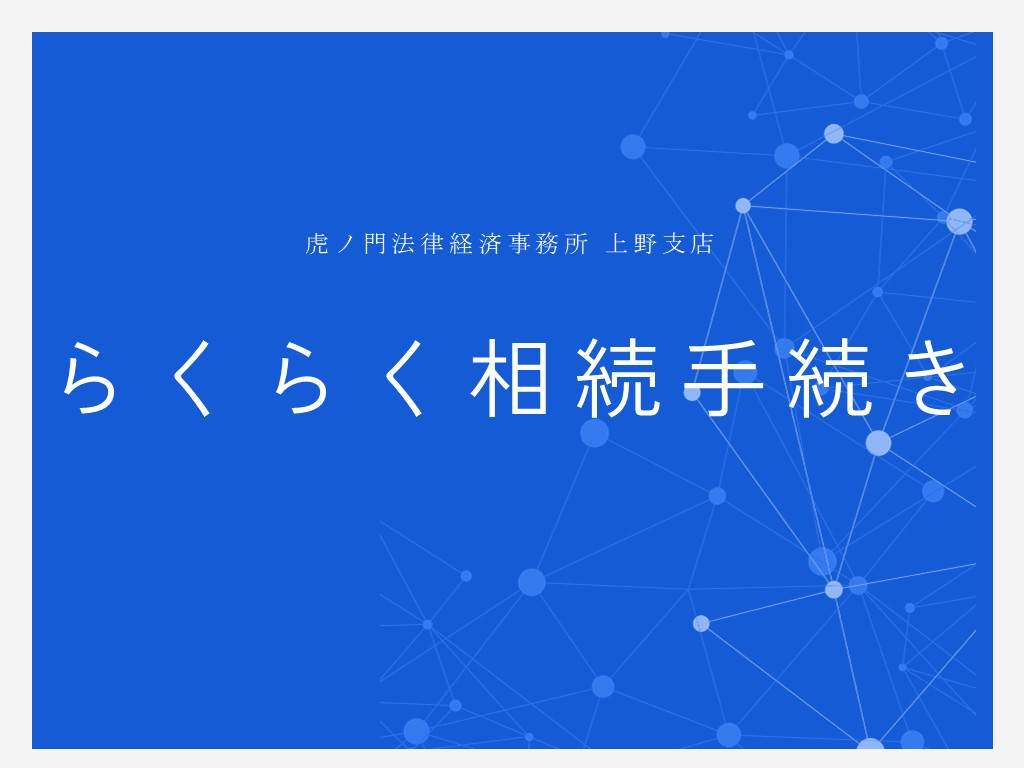 虎ノ門法律経済事務所 上野支店

らくらく相続手続き